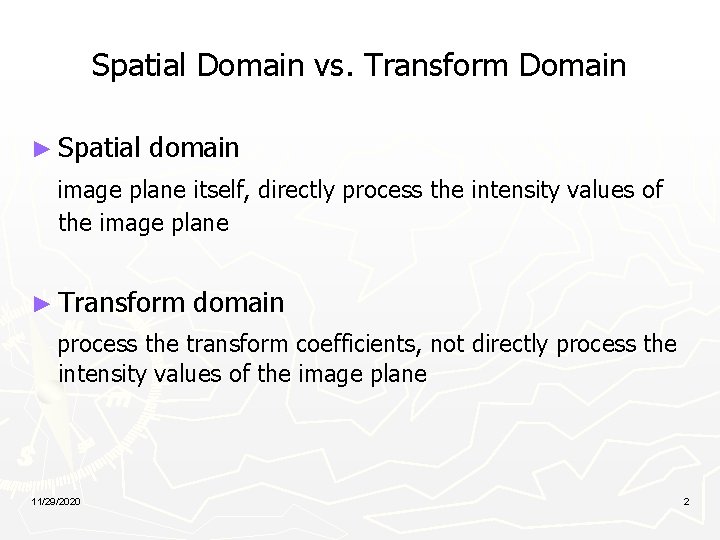 Spatial Domain vs. Transform Domain

► Spatial domain

image plane itself, directly process the intensity values of the image plane

► Transform domain

process the transform coefficients, not directly process the intensity values of the image plane

11/29/2020

2